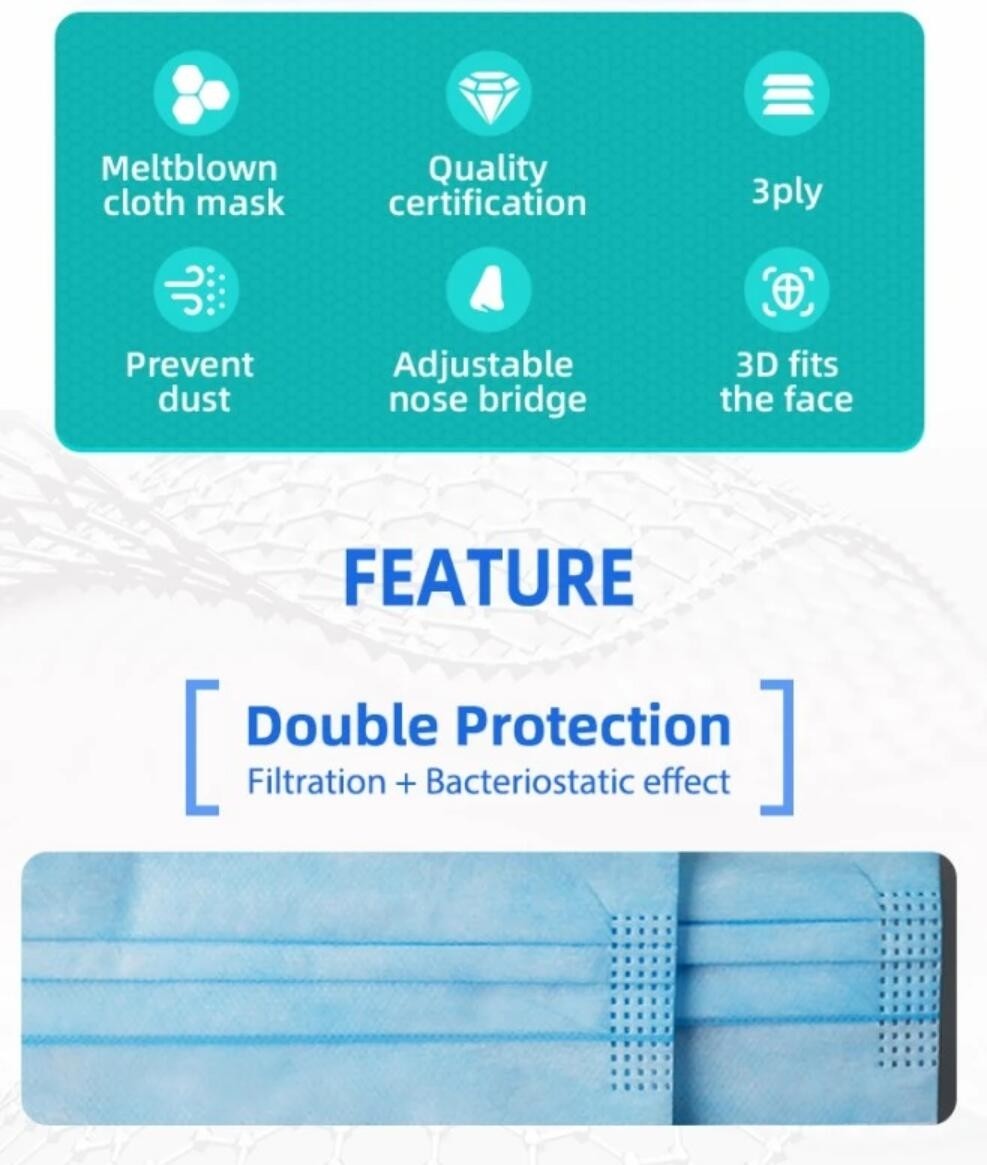 Meltblown cloth mask

Quality certification

3ply

Prevent dust

Adjustable nose bridge

3D fits the face

FEATURE

Double Protection
Filtration + Bacteriostatic effect